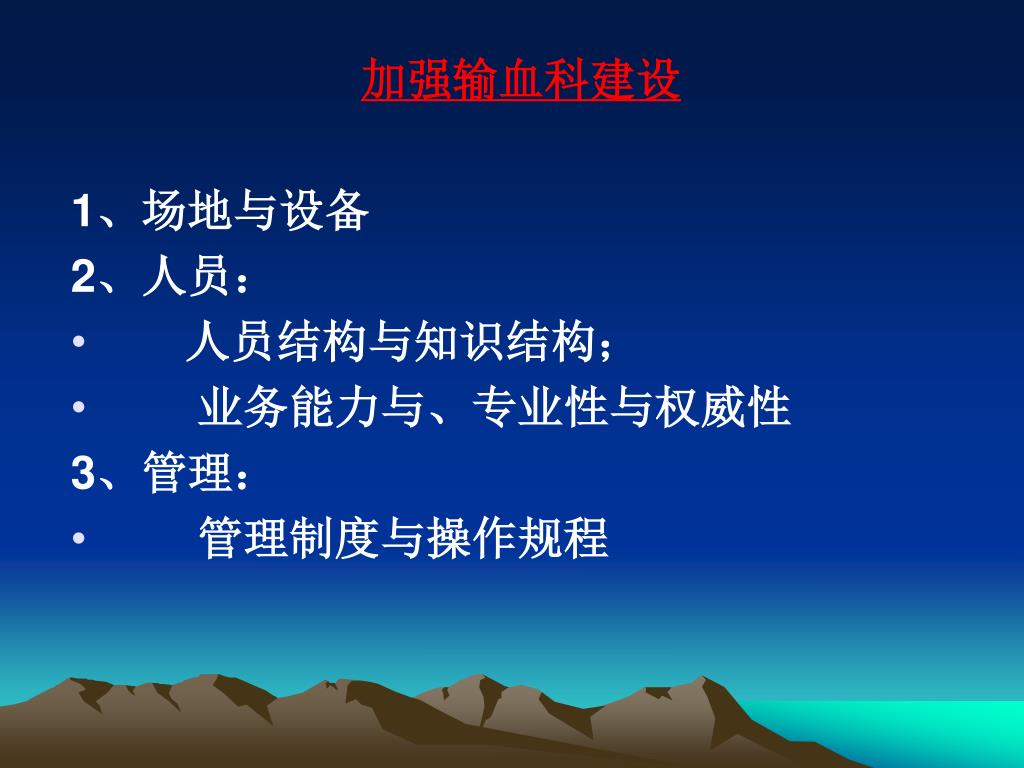 加强输血科建设

1、场地与设备
2、人员：
• 人员结构与知识结构；
• 业务能力与、专业性与权威性
3、管理：
• 管理制度与操作规程